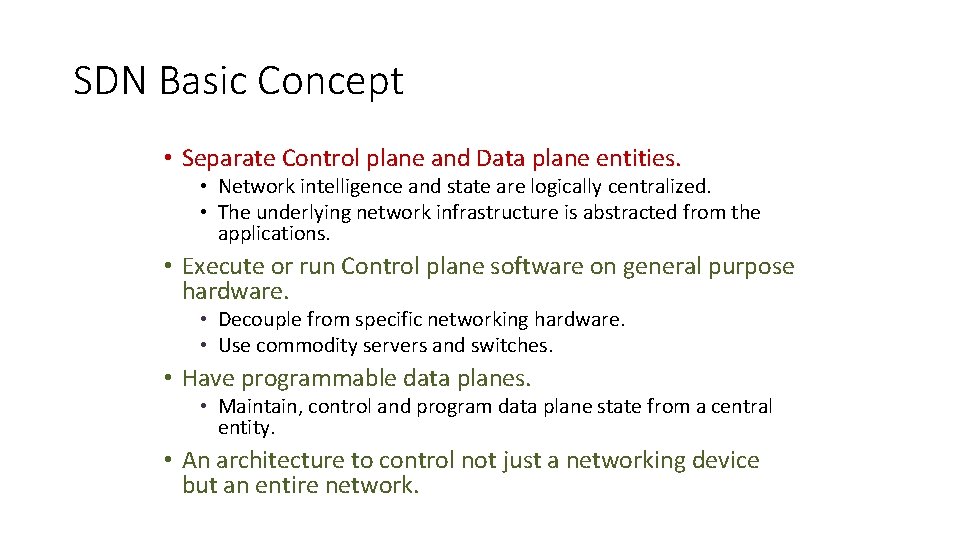 SDN Basic Concept

• Separate Control plane and Data plane entities.
  • Network intelligence and state are logically centralized.
  • The underlying network infrastructure is abstracted from the applications.

• Execute or run Control plane software on general purpose hardware.
  • Decouple from specific networking hardware.
  • Use commodity servers and switches.

• Have programmable data planes.
  • Maintain, control and program data plane state from a central entity.

• An architecture to control not just a networking device but an entire network.